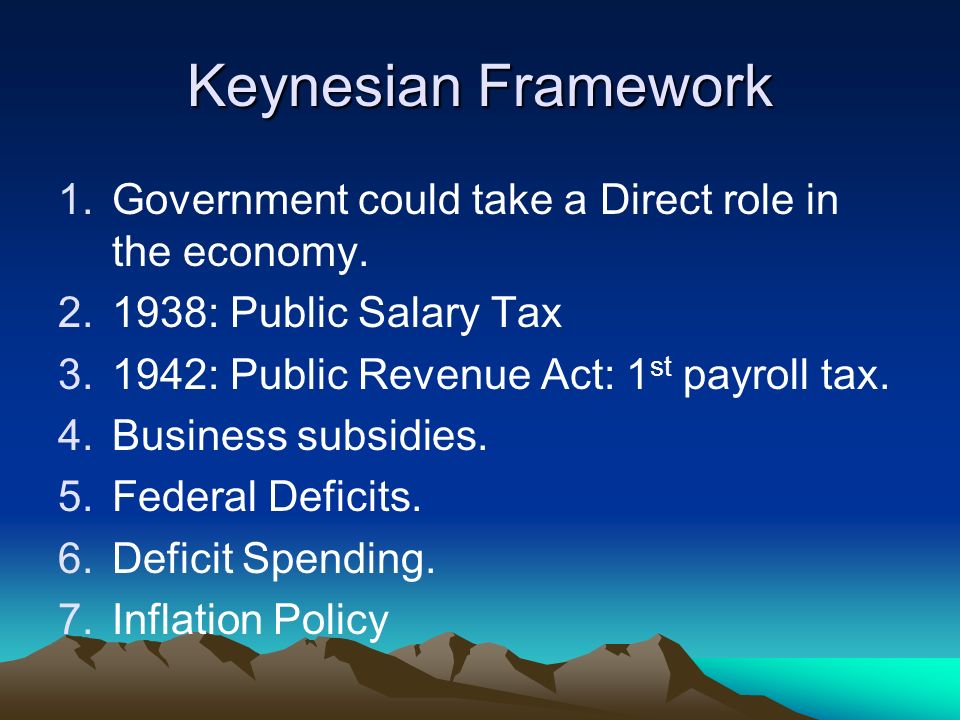 Keynesian Framework

1. Government could take a Direct role in the economy.
2. 1938: Public Salary Tax
3. 1942: Public Revenue Act: 1$^{st}$ payroll tax.
4. Business subsidies.
5. Federal Deficits.
6. Deficit Spending.
7. Inflation Policy